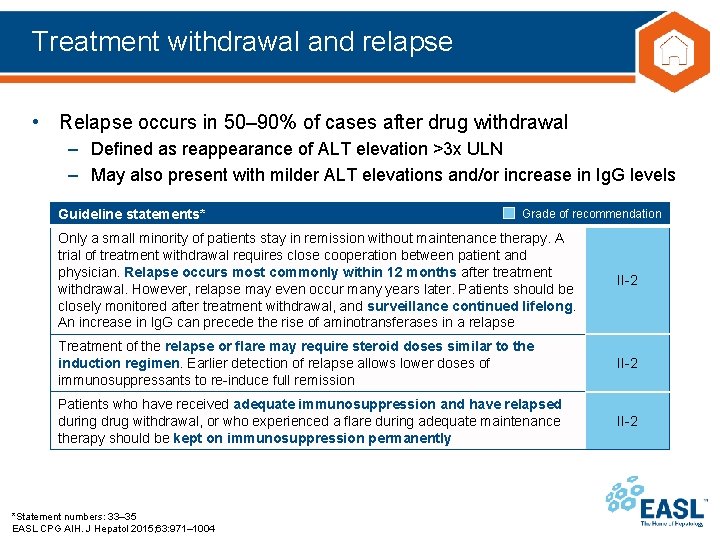 Treatment withdrawal and relapse

• Relapse occurs in 50–90% of cases after drug withdrawal
– Defined as reappearance of ALT elevation >3x ULN
– May also present with milder ALT elevations and/or increase in IgG levels

| Guideline statements* | Grade of recommendation |
|---|---|
| Only a small minority of patients stay in remission without maintenance therapy. A trial of treatment withdrawal requires close cooperation between patient and physician. Relapse occurs most commonly within 12 months after treatment withdrawal. However, relapse may even occur many years later. Patients should be closely monitored after treatment withdrawal, and surveillance continued lifelong. An increase in IgG can precede the rise of aminotransferases in a relapse | II-2 |
| Treatment of the relapse or flare may require steroid doses similar to the induction regimen. Earlier detection of relapse allows lower doses of immunosuppressants to re-induce full remission | II-2 |
| Patients who have received adequate immunosuppression and have relapsed during drug withdrawal, or who experienced a flare during adequate maintenance therapy should be kept on immunosuppression permanently | II-2 |

*Statement numbers: 33–35
EASL CPG AIH. J Hepatol 2015;63:971–1004

EASL™
The Home of Hepatology